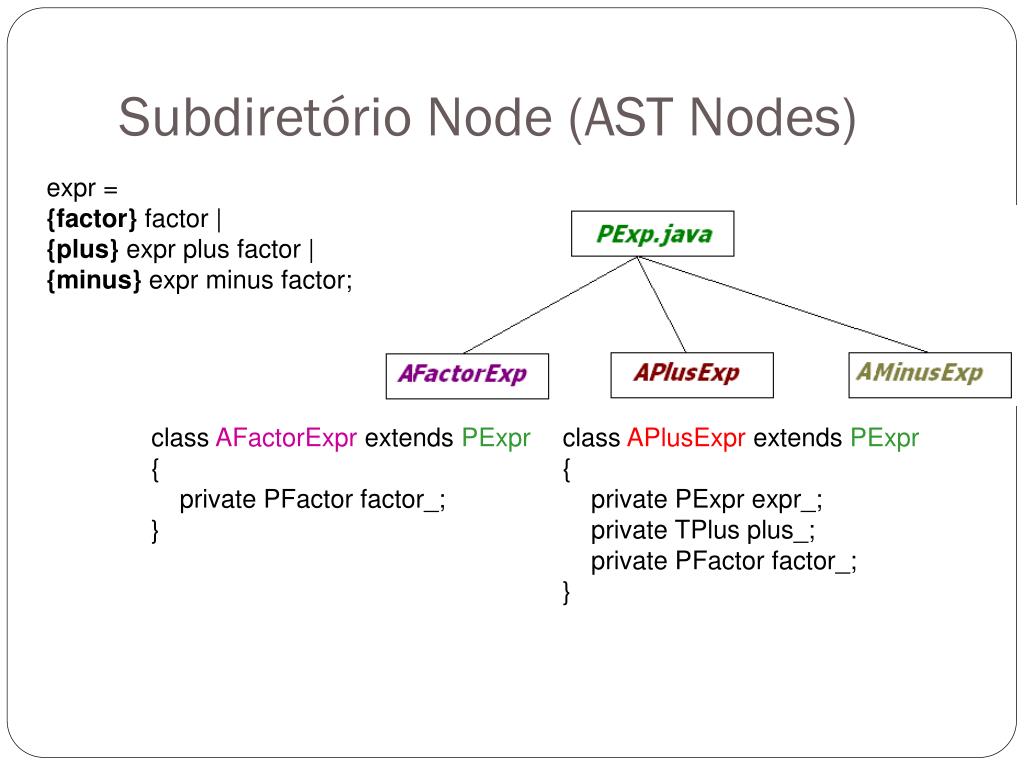 Subdiretório Node (AST Nodes)

expr =
{factor} factor |
{plus} expr plus factor |
{minus} expr minus factor;

PExp.java

AFactorExp

APlusExp

AMinusExp

class AFactorExpr extends PExpr
{
private PFactor factor_;
}

class APlusExpr extends PExpr
{
private PExpr expr_;
private TPlus plus_;
private PFactor factor_;
}